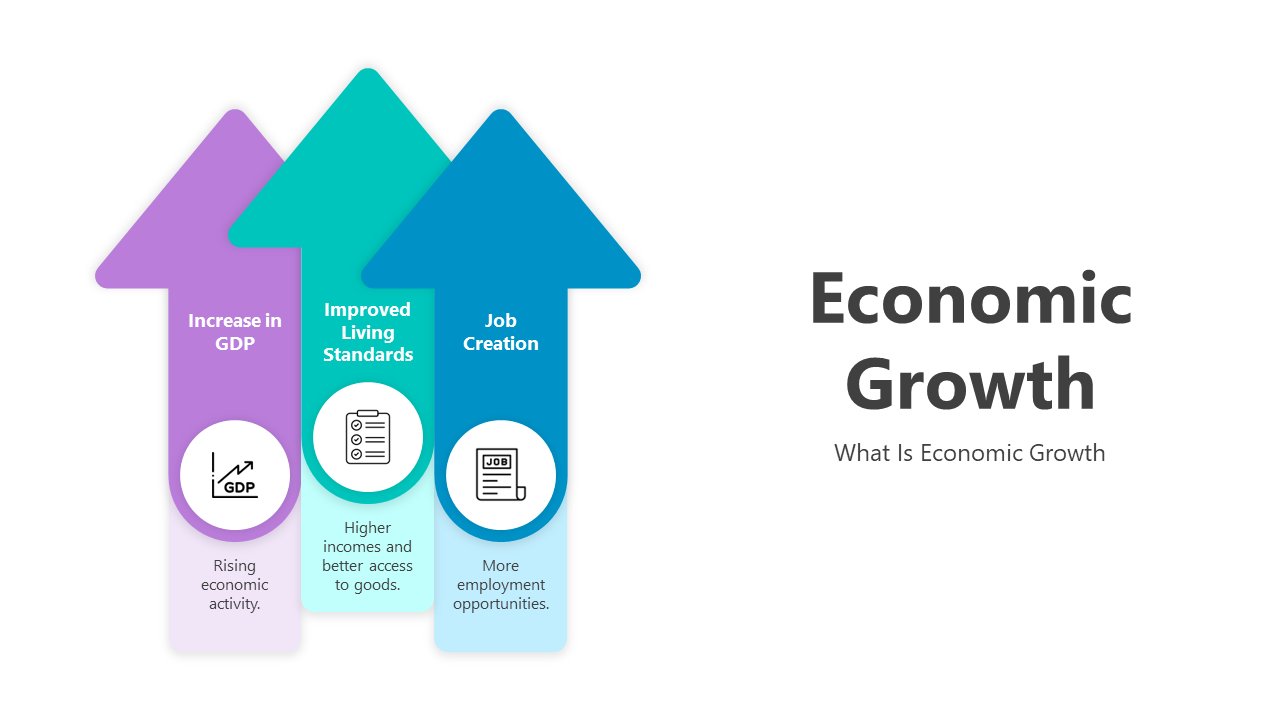 Increase in GDP

GDP

Rising economic activity.

Improved Living Standards

Higher incomes and better access to goods.

Job Creation

JOB

More employment opportunities.

Economic Growth

What Is Economic Growth